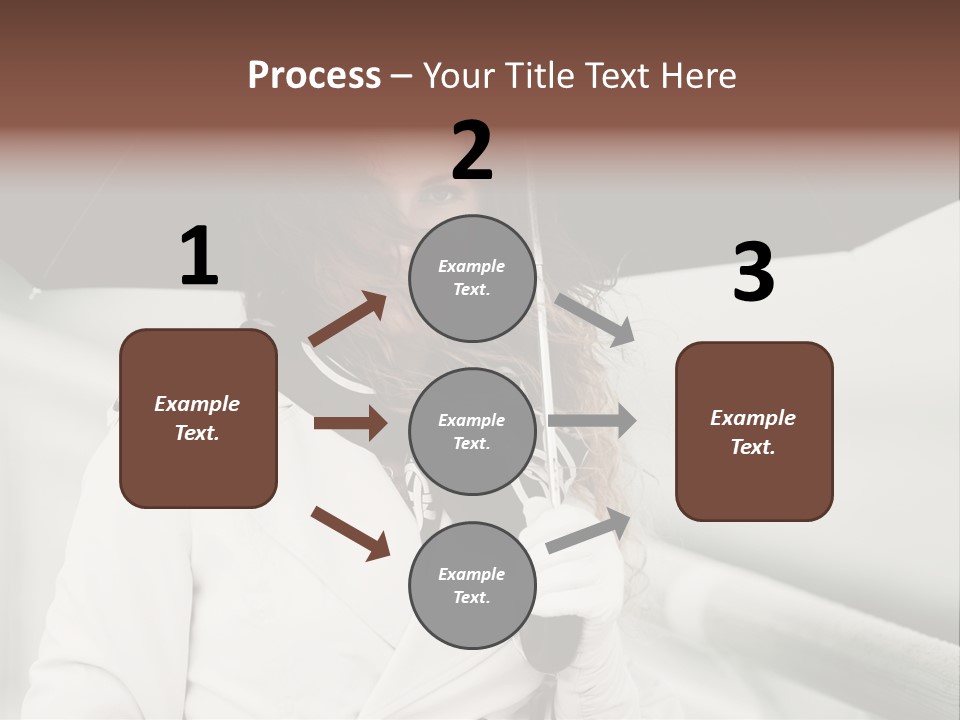 Process – Your Title Text Here

1

Example Text.

2

Example Text.

Example Text.

Example Text.

3

Example Text.